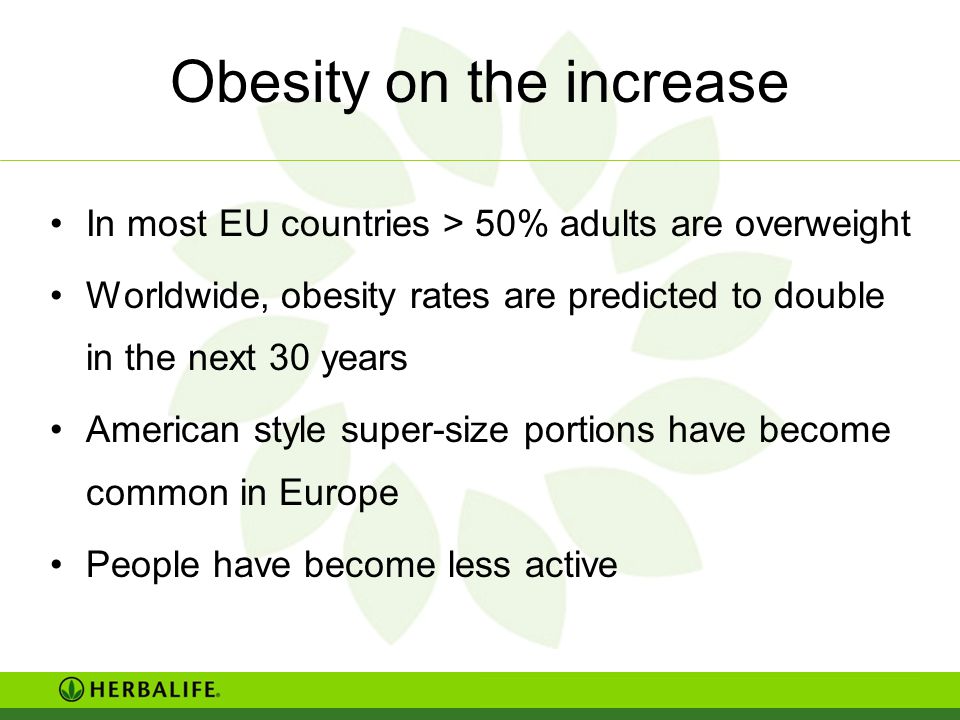 Obesity on the increase

• In most EU countries > 50% adults are overweight

• Worldwide, obesity rates are predicted to double in the next 30 years

• American style super-size portions have become common in Europe

• People have become less active

HERBALIFE.